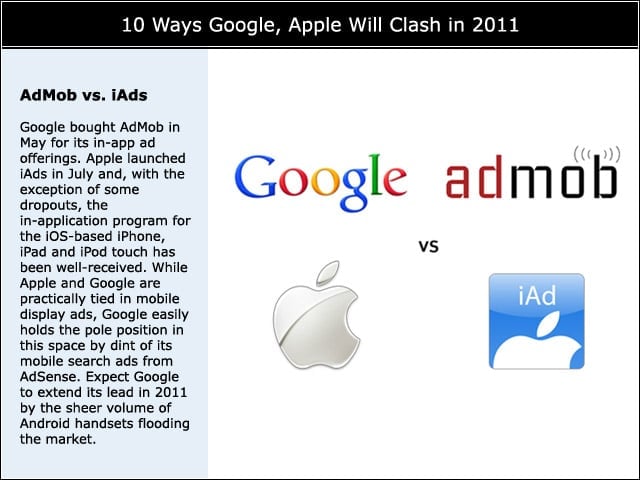 10 Ways Google, Apple Will Clash in 2011

AdMob vs. iAds

Google bought AdMob in May for its in-app ad offerings. Apple launched iAds in July and, with the exception of some dropouts, the in-application program for the iOS-based iPhone, iPad and iPod touch has been well-received. While Apple and Google are practically tied in mobile display ads, Google easily holds the pole position in this space by dint of its mobile search ads from AdSense. Expect Google to extend its lead in 2011 by the sheer volume of Android handsets flooding the market.

Google

admob

vs

iAd